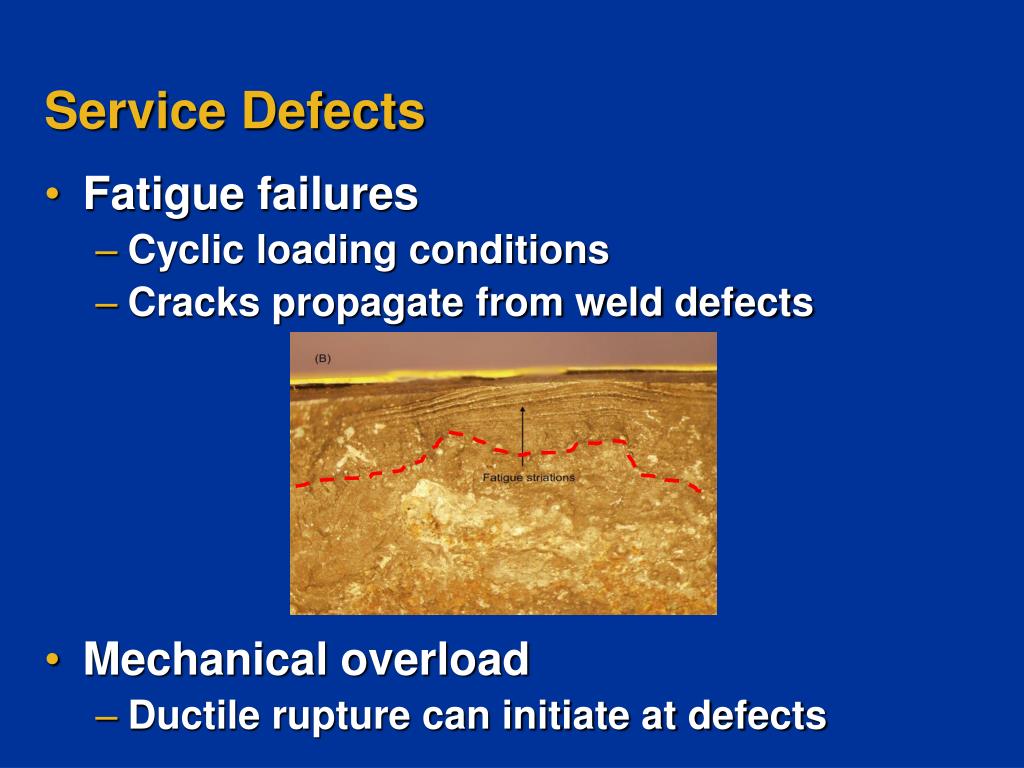 Service Defects

• Fatigue failures
– Cyclic loading conditions
– Cracks propagate from weld defects

(B)

Fatigue striations

• Mechanical overload
– Ductile rupture can initiate at defects